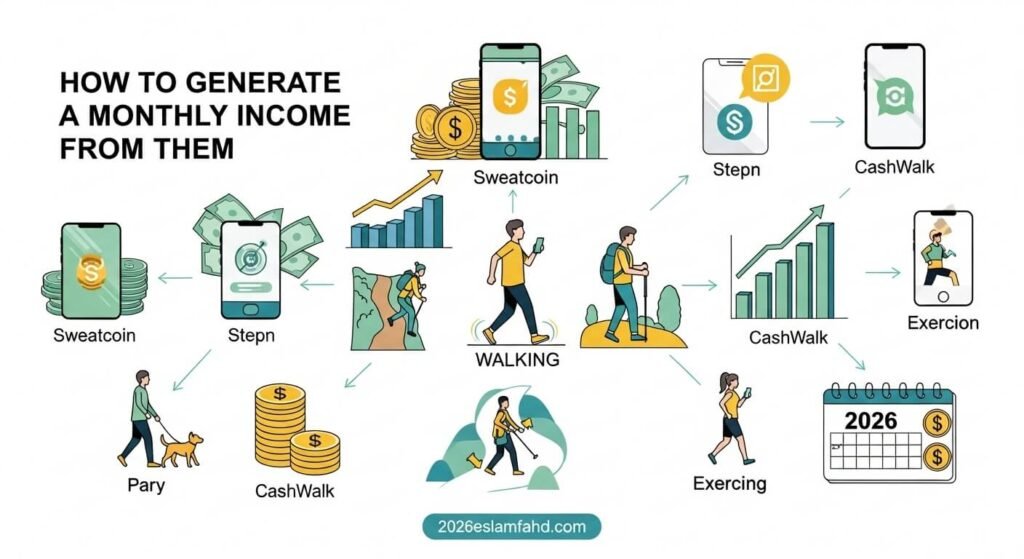 HOW TO GENERATE A MONTHLY INCOME FROM THEM

Sweatcoin

Stepn

CashWalk

Sweatcoin

Stepn

WALKING

CashWalk

Exercion

Pary

CashWalk

Exercing

2026

2026eslamfahd.com